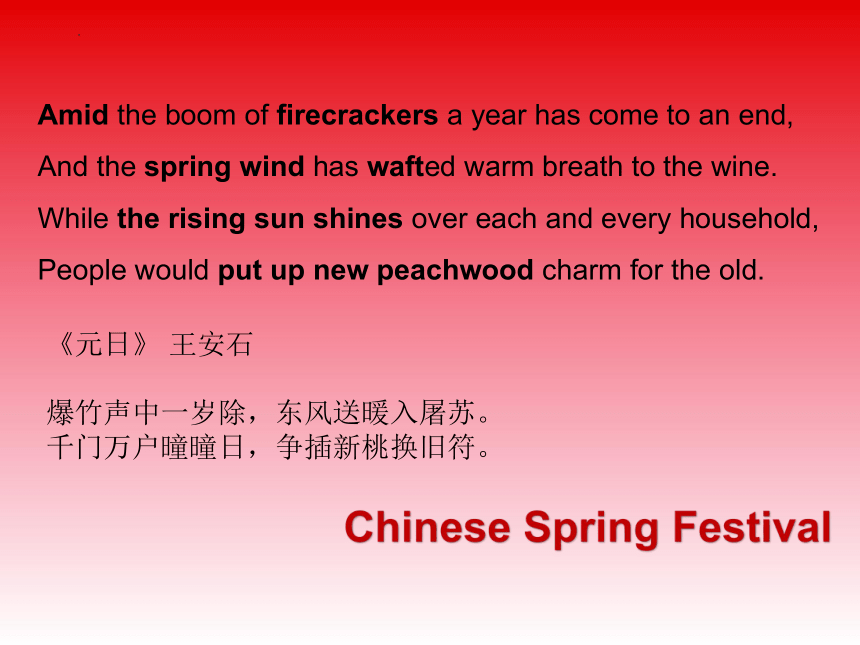 Amid the boom of firecrackers a year has come to an end,
And the spring wind has wafted warm breath to the wine.
While the rising sun shines over each and every household,
People would put up new peachwood charm for the old.

《元日》 王安石

爆竹声中一岁除，东风送暖入屠苏。
千门万户曈曈日，争插新桃换旧符。

Chinese Spring Festival